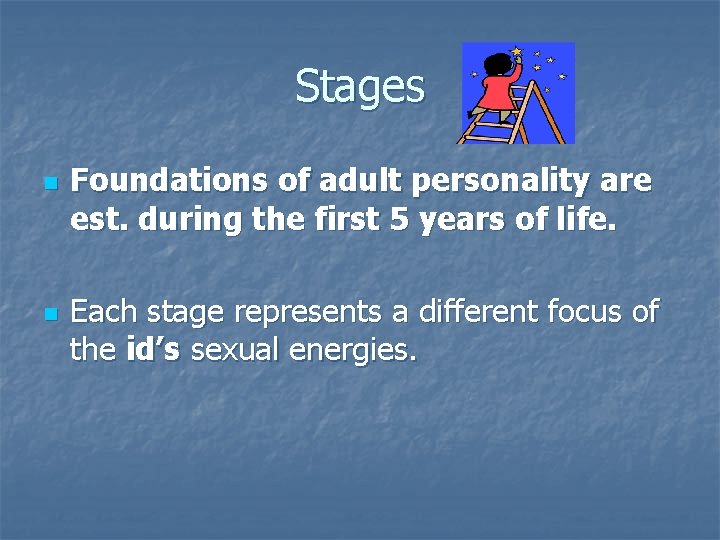 Stages

Foundations of adult personality are est. during the first 5 years of life.

Each stage represents a different focus of the id's sexual energies.